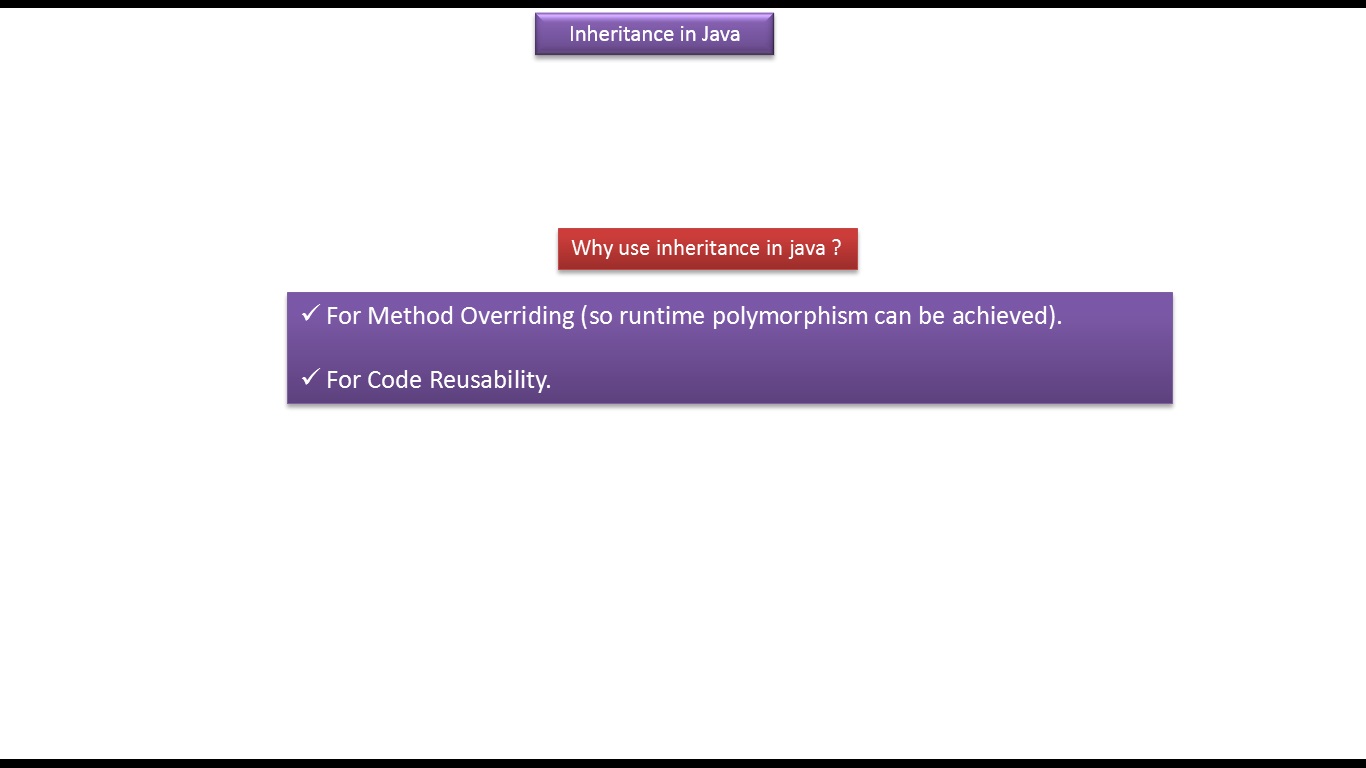 Inheritance in Java

Why use inheritance in java ?

✓ For Method Overriding (so runtime polymorphism can be achieved).

✓ For Code Reusability.